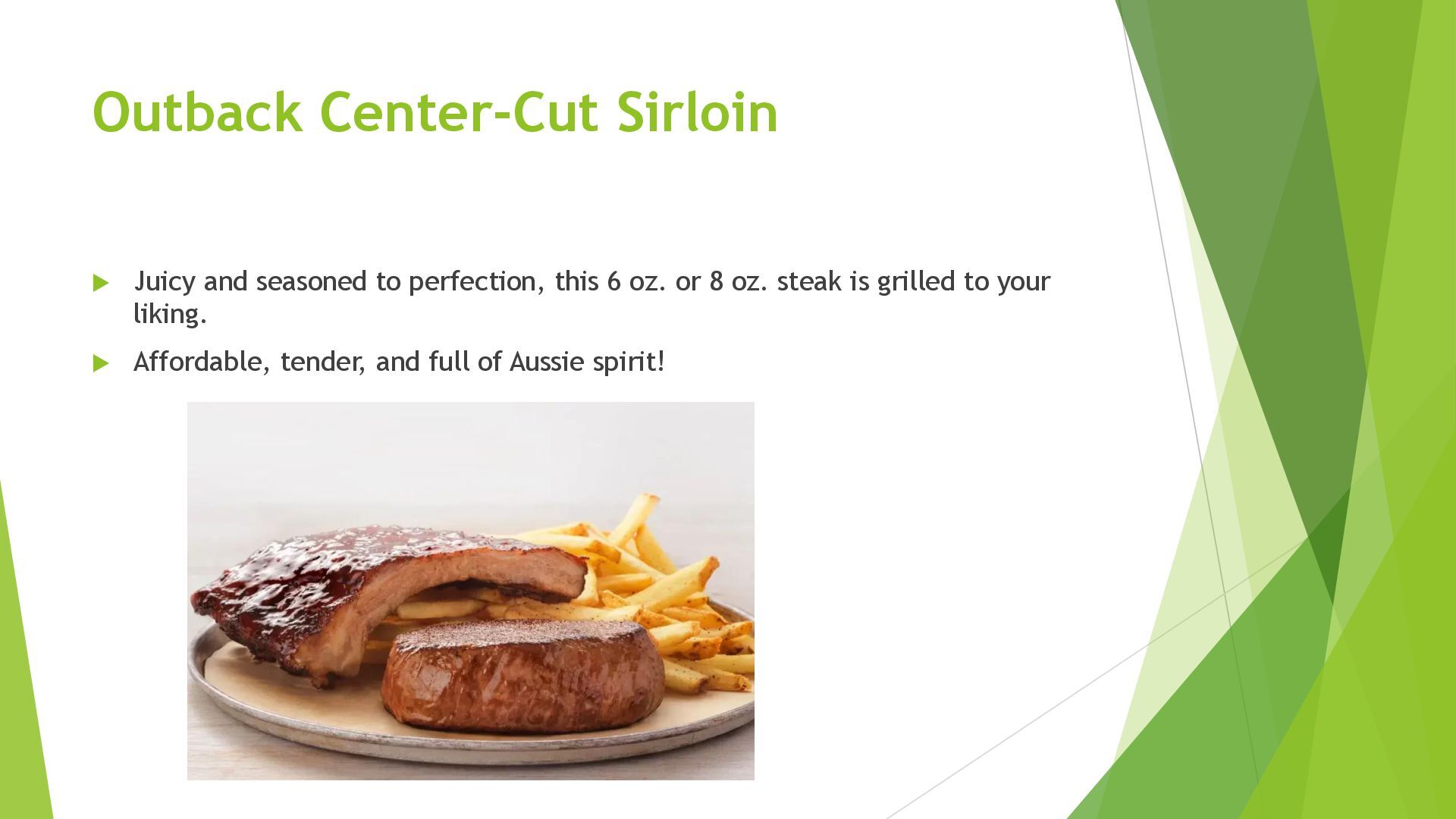 Outback Center-Cut Sirloin

Juicy and seasoned to perfection, this 6 oz. or 8 oz. steak is grilled to your liking.

Affordable, tender, and full of Aussie spirit!